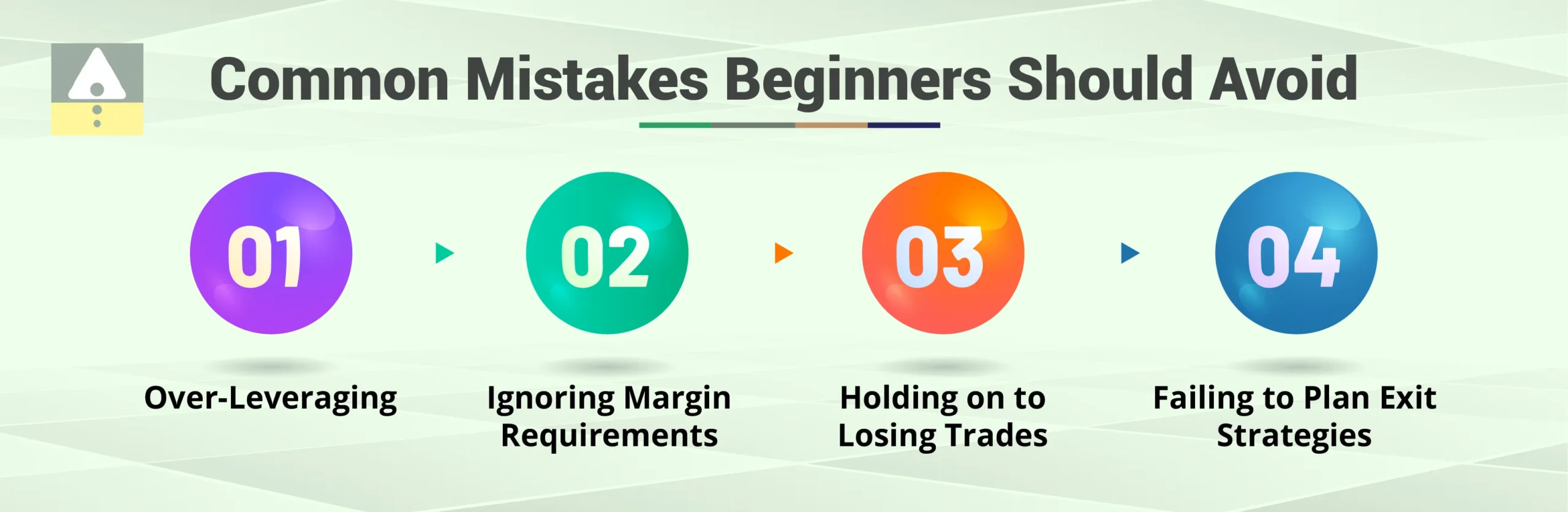 Common Mistakes Beginners Should Avoid

01

Over-Leveraging

02

Ignoring Margin Requirements

03

Holding on to Losing Trades

04

Failing to Plan Exit Strategies